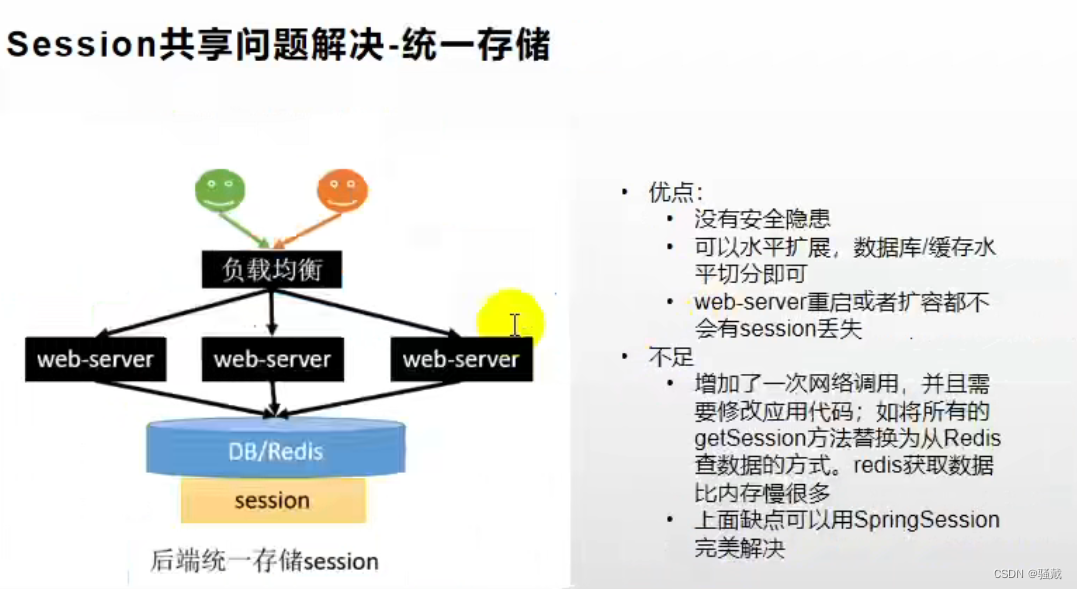 Session共享问题解决-统一存储

负载均衡

web-server

web-server

web-server

DB/Redis

session

后端统一存储session

• 优点:
  • 没有安全隐患
  • 可以水平扩展，数据库/缓存水平切分即可
  • web-server重启或者扩容都不会有session丢失
• 不足
  • 增加了一次网络调用，并且需要修改应用代码；如将所有的getSession方法替换为从Redis查数据的方式。redis获取数据比内存慢很多
  • 上面缺点可以用SpringSession完美解决

CSDN @骚戴